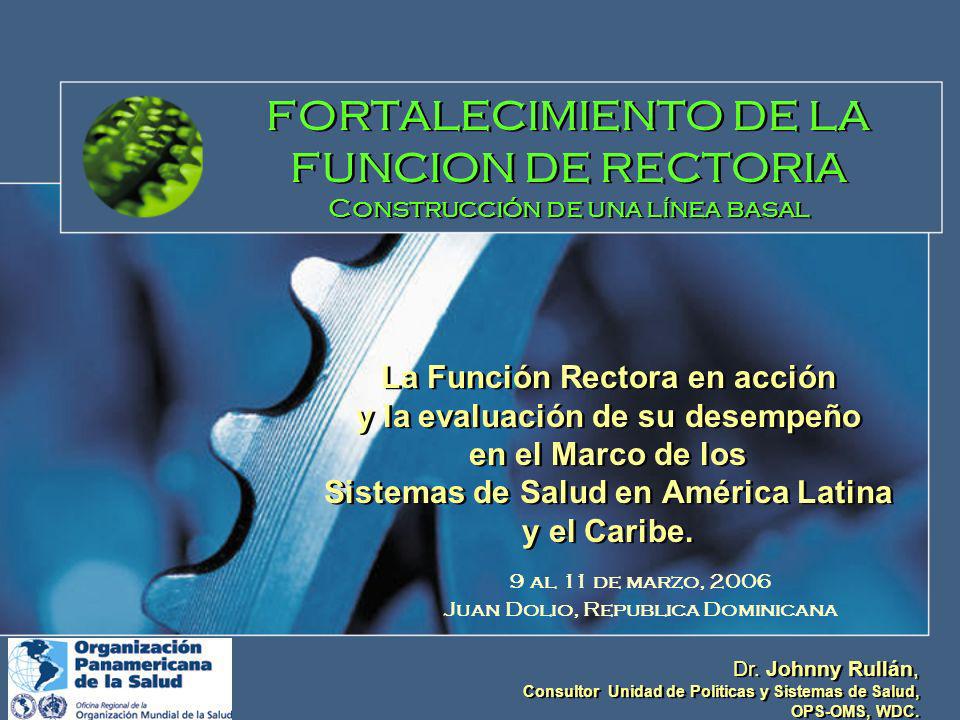 FORTALECIMIENTO DE LA FUNCION DE RECTORIA
Construcción de una línea basal

La Función Rectora en acción y la evaluación de su desempeño en el Marco de los Sistemas de Salud en América Latina y el Caribe.

9 al 11 de marzo, 2006
Juan Dolio, Republica Dominicana

Organización Panamericana de la Salud
Oficina Regional de la Organización Mundial de la Salud

Dr. Johnny Rullán,
Consultor Unidad de Políticas y Sistemas de Salud, OPS-OMS, WDC.